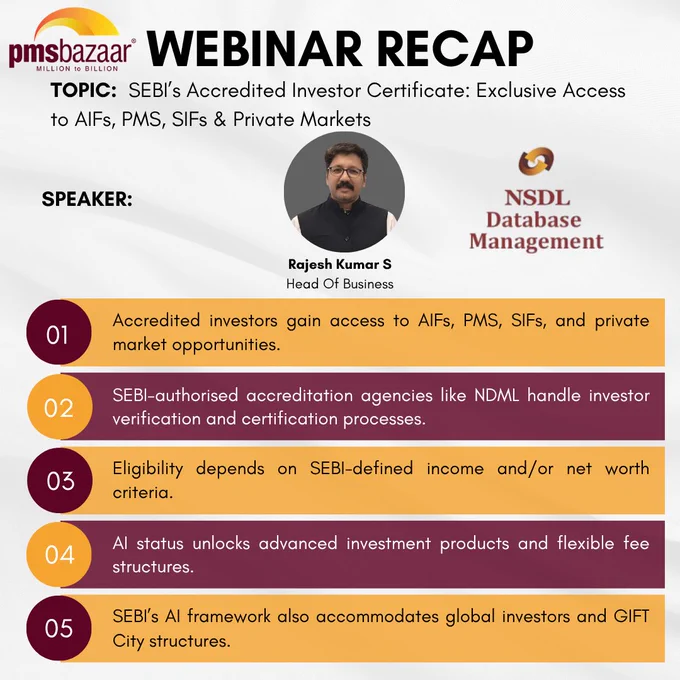 pmsbazaar®
MILLION to BILLION

WEBINAR RECAP

TOPIC: SEBI's Accredited Investor Certificate: Exclusive Access to AIFs, PMS, SIFs & Private Markets

SPEAKER:

Rajesh Kumar S
Head Of Business

NSDL Database Management

01 Accredited investors gain access to AIFs, PMS, SIFs, and private market opportunities.

02 SEBI-authorised accreditation agencies like NDML handle investor verification and certification processes.

03 Eligibility depends on SEBI-defined income and/or net worth criteria.

04 AI status unlocks advanced investment products and flexible fee structures.

05 SEBI's AI framework also accommodates global investors and GIFT City structures.